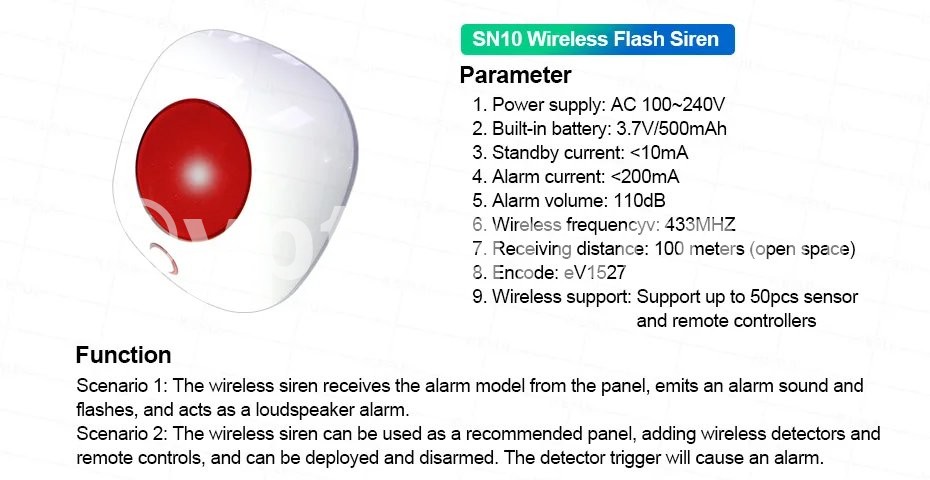 SN10 Wireless Flash Siren

Parameter

1. Power supply: AC 100~240V
2. Built-in battery: 3.7V/500mAh
3. Standby current: <10mA
4. Alarm current: <200mA
5. Alarm volume: 110dB
6. Wireless frequencyv: 433MHZ
7. Receiving distance: 100 meters (open space)
8. Encode: eV1527
9. Wireless support: Support up to 50pcs sensor and remote controllers

Function

Scenario 1: The wireless siren receives the alarm model from the panel, emits an alarm sound and flashes, and acts as a loudspeaker alarm.
Scenario 2: The wireless siren can be used as a recommended panel, adding wireless detectors and remote controls, and can be deployed and disarmed. The detector trigger will cause an alarm.